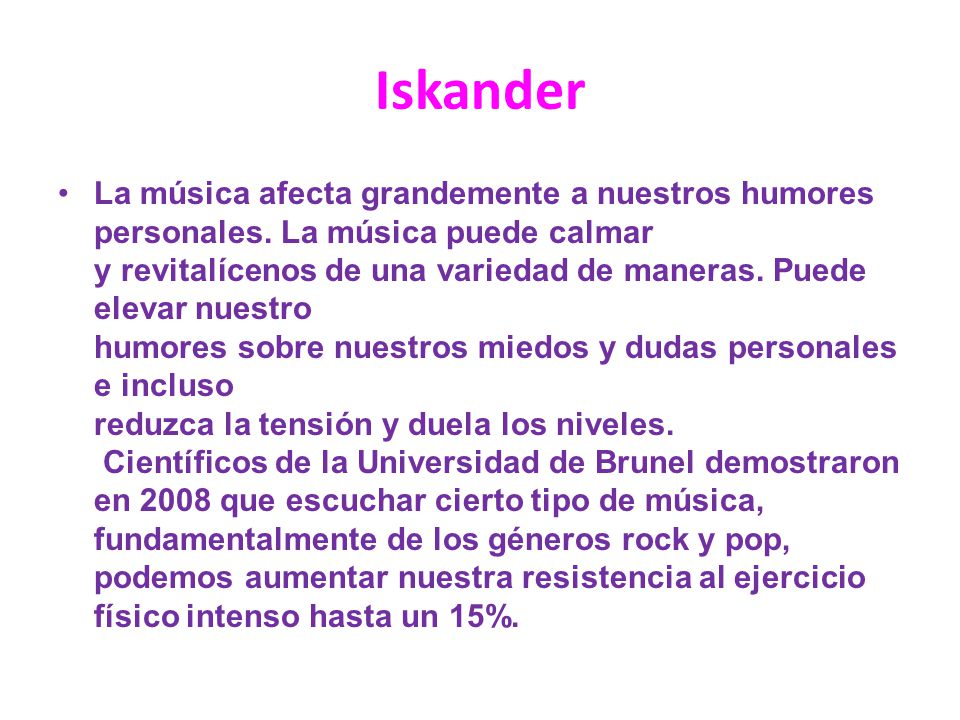 Iskander

• La música afecta grandemente a nuestros humores personales. La música puede calmar y revitalícenos de una variedad de maneras. Puede elevar nuestro humores sobre nuestros miedos y dudas personales e incluso reduzca la tensión y duela los niveles.
Científicos de la Universidad de Brunel demostraron en 2008 que escuchar cierto tipo de música, fundamentalmente de los géneros rock y pop, podemos aumentar nuestra resistencia al ejercicio físico intenso hasta un 15%.